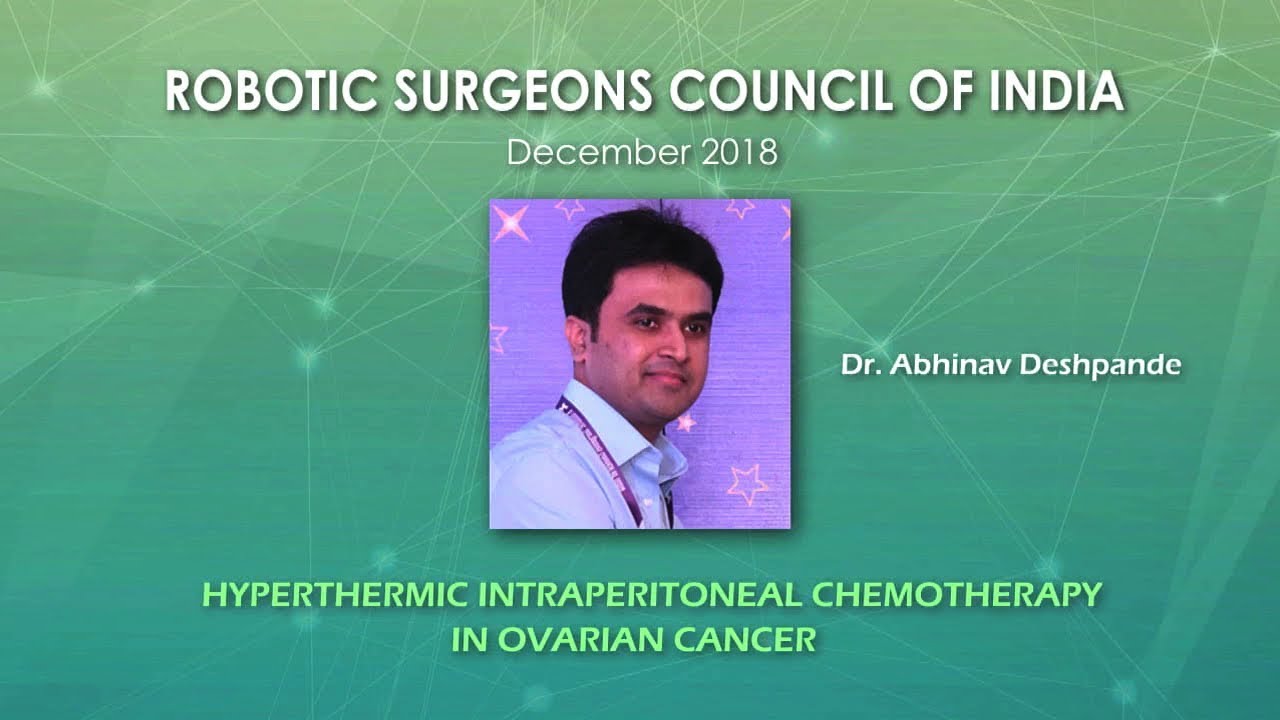 ROBOTIC SURGEONS COUNCIL OF INDIA

December 2018

Dr. Abhinav Deshpande

HYPERTHERMIC INTRAPERITONEAL CHEMOTHERAPY IN OVARIAN CANCER